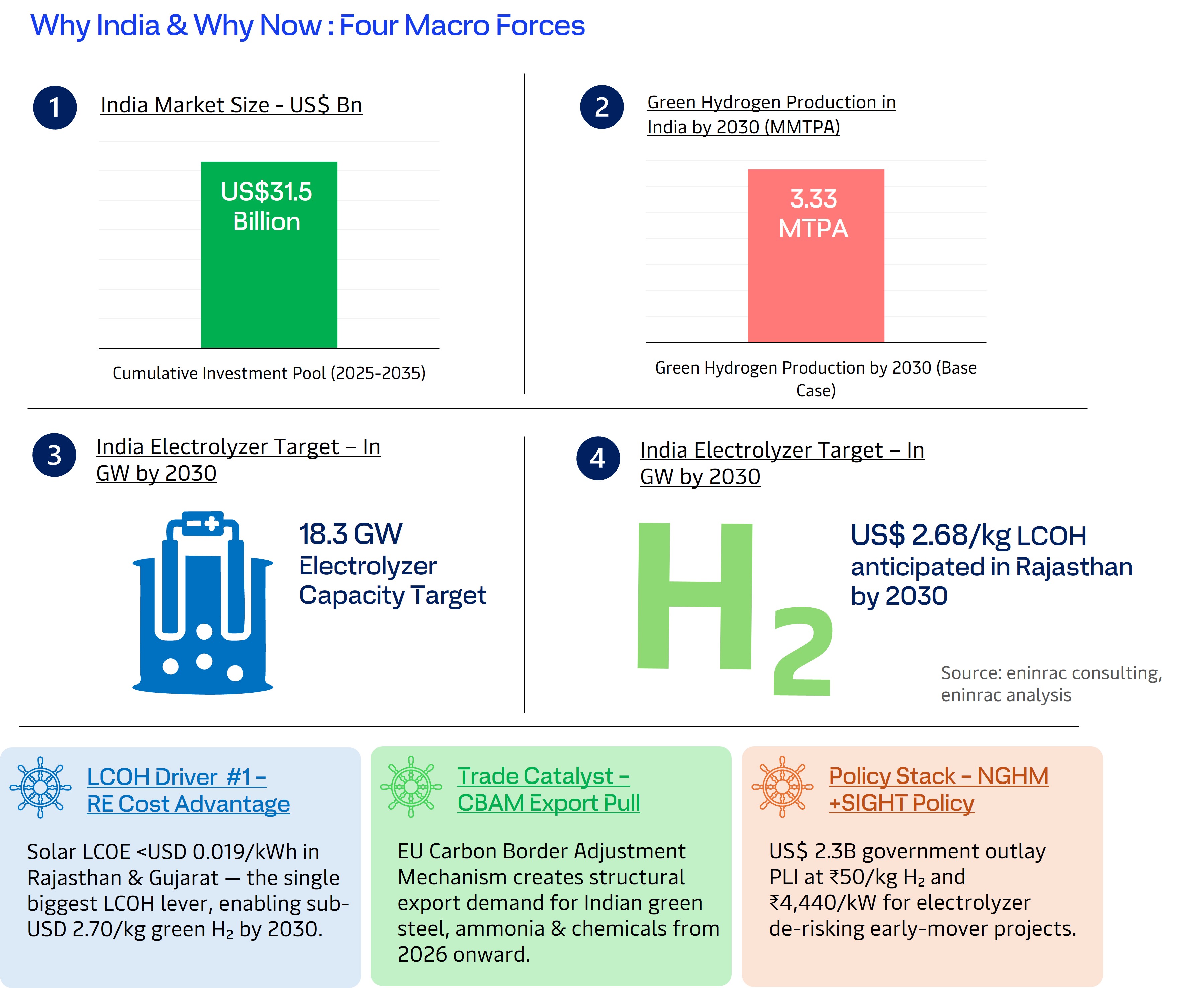 Why India & Why Now : Four Macro Forces

1 India Market Size - US$ Bn

US$31.5 Billion

Cumulative Investment Pool (2025-2035)

2 Green Hydrogen Production in India by 2030 (MMTPA)

3.33 MTPA

Green Hydrogen Production by 2030 (Base Case)

3 India Electrolyzer Target – In GW by 2030

18.3 GW Electrolyzer Capacity Target

4 India Electrolyzer Target – In GW by 2030

$H_2$

US$ 2.68/kg LCOH anticipated in Rajasthan by 2030

Source: eninrac consulting, eninrac analysis

LCOH Driver #1 – RE Cost Advantage

Solar LCOE <USD 0.019/kWh in Rajasthan & Gujarat — the single biggest LCOH lever, enabling sub-USD 2.70/kg green $H_2$ by 2030.

Trade Catalyst – CBAM Export Pull

EU Carbon Border Adjustment Mechanism creates structural export demand for Indian green steel, ammonia & chemicals from 2026 onward.

Policy Stack – NGHM +SIGHT Policy

US$ 2.3B government outlay PLI at ₹50/kg $H_2$ and ₹4,440/kW for electrolyzer de-risking early-mover projects.